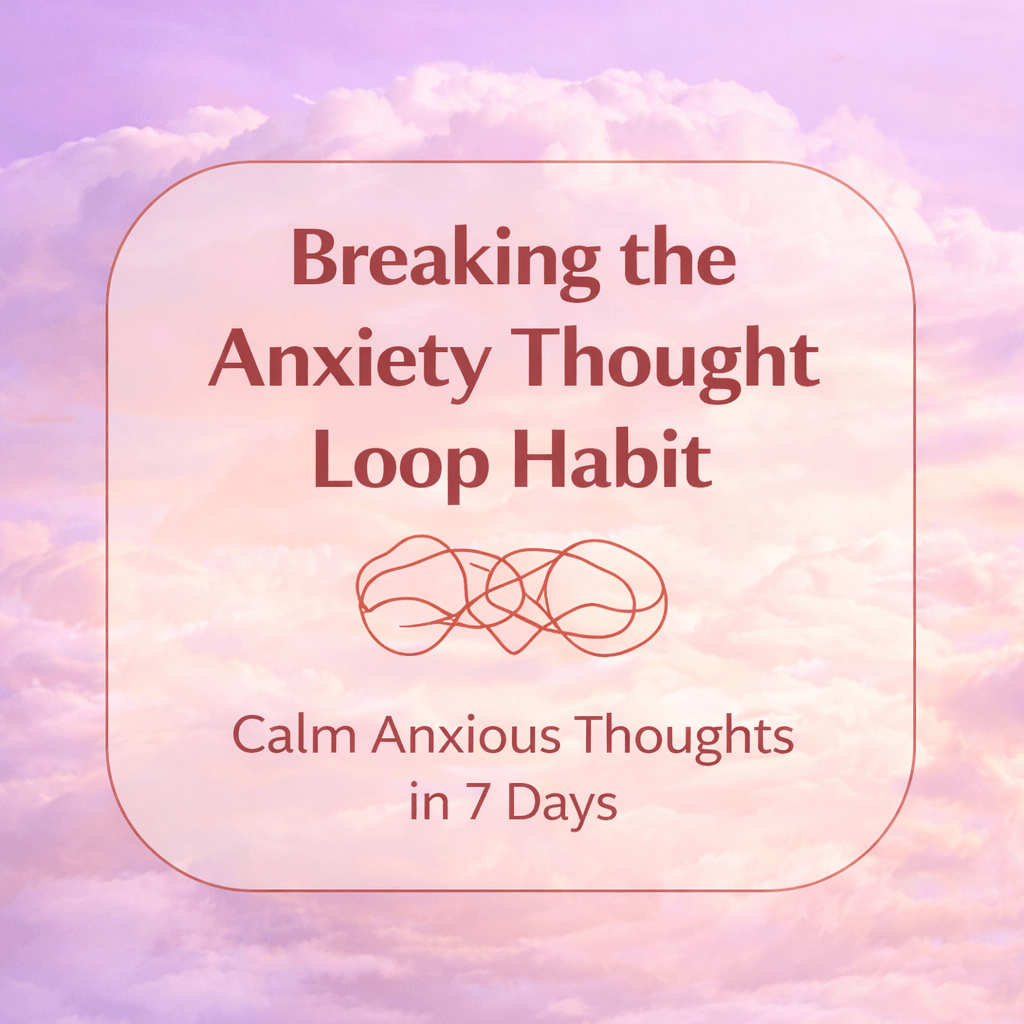 Breaking the Anxiety Thought Loop Habit

Calm Anxious Thoughts in 7 Days